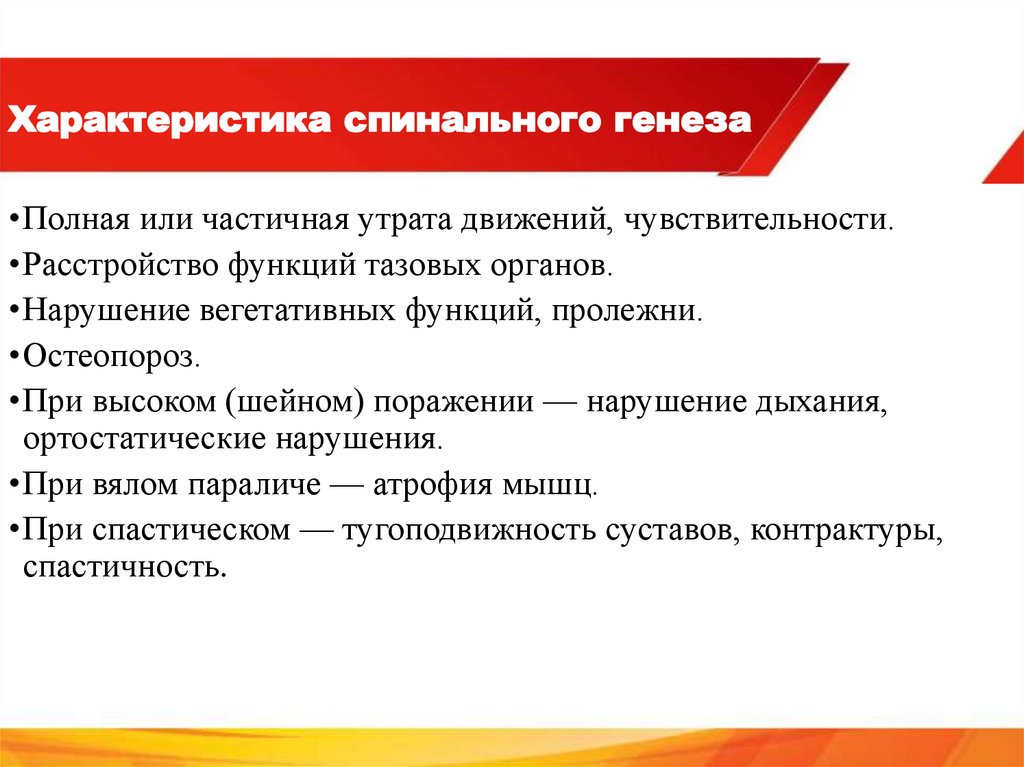 Характеристика спинального генеза

•Полная или частичная утрата движений, чувствительности.

•Расстройство функций тазовых органов.

•Нарушение вегетативных функций, пролежни.

•Остеопороз.

•При высоком (шейном) поражении — нарушение дыхания, ортостатические нарушения.

•При вялом параличе — атрофия мышц.

•При спастическом — тугоподвижность суставов, контрактуры, спастичность.